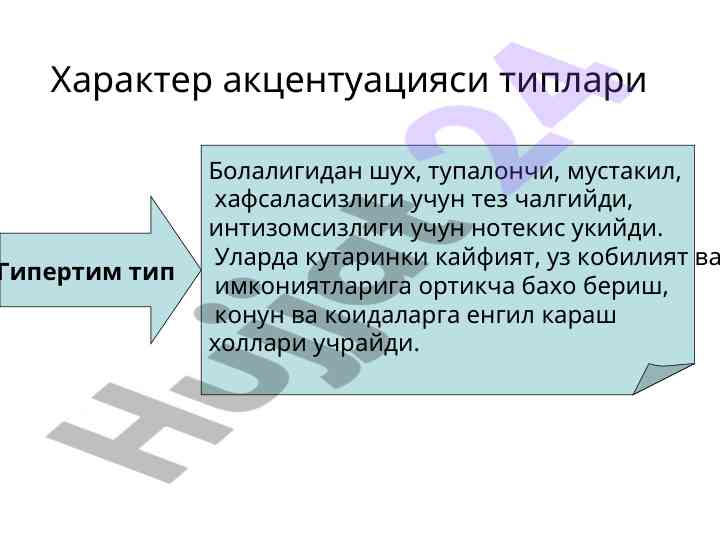 Характер акцентуацияси типлари

Гипертим тип

Болалигидан шух, тупалончи, мустакил, хафсаласизлиги учун тез чалгийди, интизомсизлиги учун нотекис укийди. Уларда кутаринки кайфият, уз кобилият ва имкониятларига ортикча бахо бериш, конун ва коидаларга енгил караш холлари учрайди.

Hujjat24